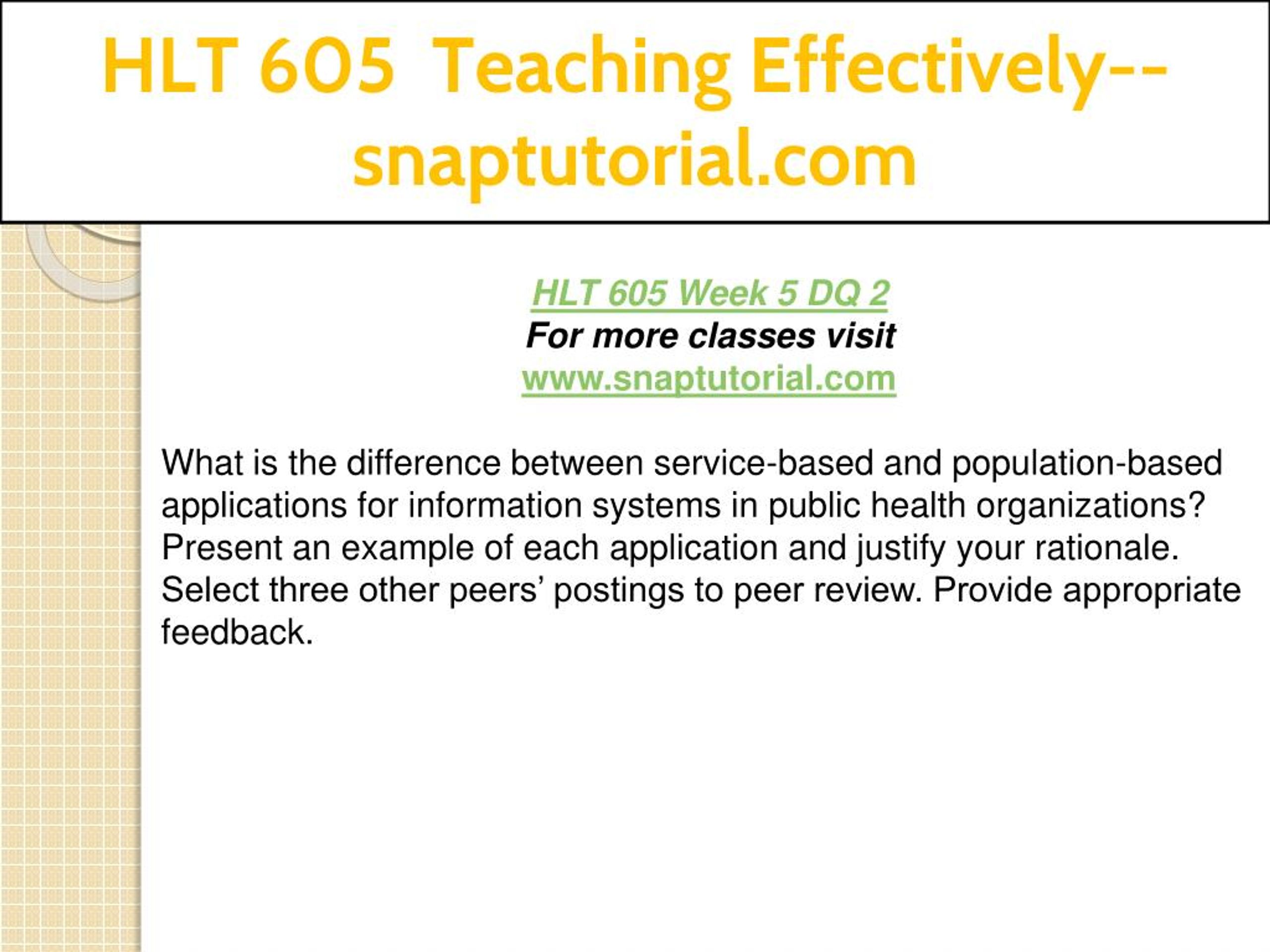 HLT 605 Teaching Effectively--snaptutorial.com

HLT 605 Week 5 DQ 2
For more classes visit
www.snaptutorial.com

What is the difference between service-based and population-based applications for information systems in public health organizations? Present an example of each application and justify your rationale. Select three other peers’ postings to peer review. Provide appropriate feedback.